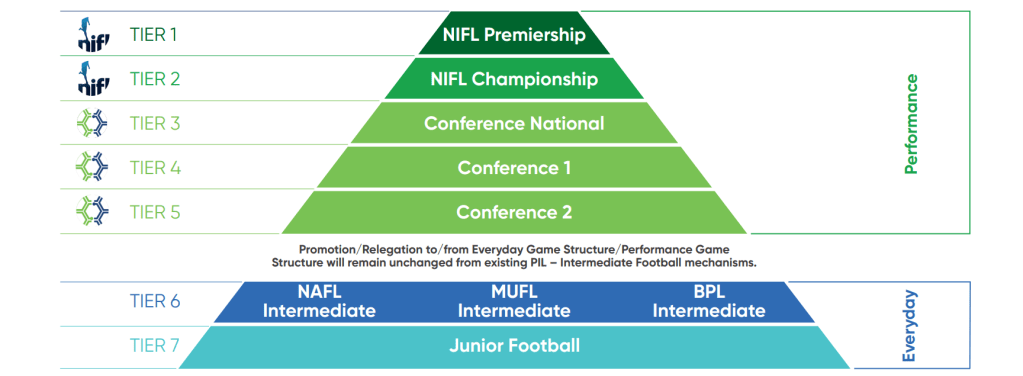 nifl TIER 1
NIFL Premiership
nifl TIER 2
NIFL Championship
TIER 3
Conference National
TIER 4
Conference 1
TIER 5
Conference 2
Performance

Promotion/Relegation to/from Everyday Game Structure/Performance Game Structure will remain unchanged from existing PIL – Intermediate Football mechanisms.

TIER 6
NAFL Intermediate
MUFL Intermediate
BPL Intermediate
TIER 7
Junior Football
Everyday